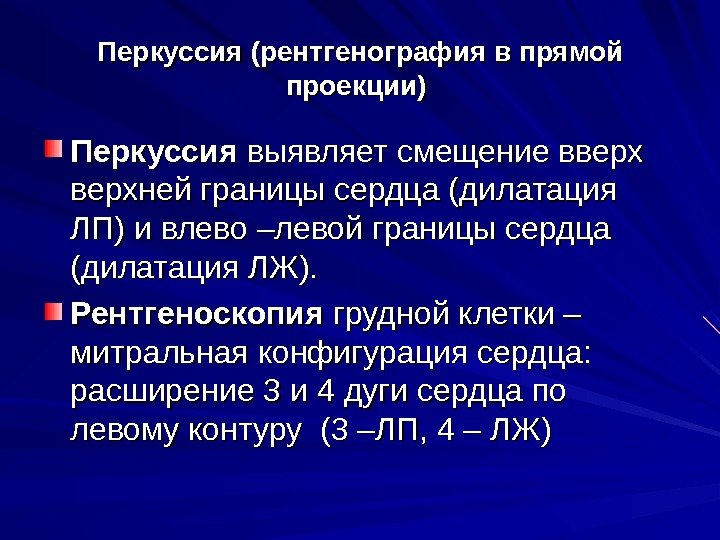 Перкуссия (рентгенография в прямой проекции)

Перкуссия выявляет смещение вверх верхней границы сердца (дилатация ЛП) и влево –левой границы сердца (дилатация ЛЖ).

Рентгеноскопия грудной клетки – митральная конфигурация сердца: расширение 3 и 4 дуги сердца по левому контуру (3 –ЛП, 4 – ЛЖ)